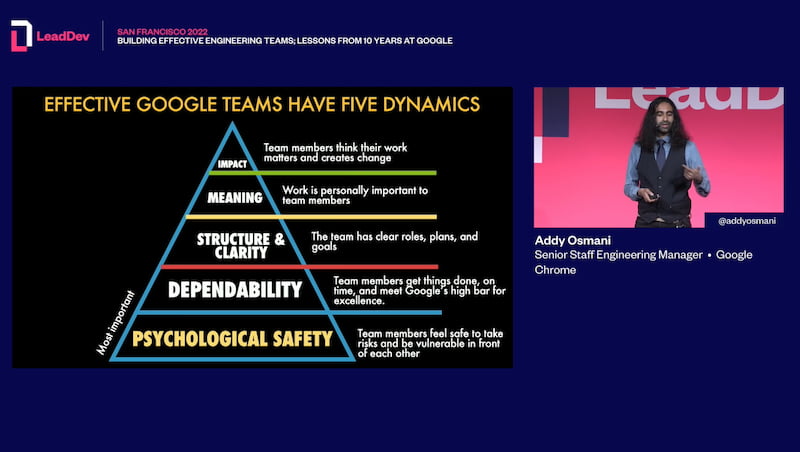 LeadDev

SAN FRANCISCO 2022
BUILDING EFFECTIVE ENGINEERING TEAMS; LESSONS FROM 10 YEARS AT GOOGLE

EFFECTIVE GOOGLE TEAMS HAVE FIVE DYNAMICS

IMPACT
Team members think their work matters and creates change

MEANING
Work is personally important to team members

STRUCTURE & CLARITY
The team has clear roles, plans, and goals

DEPENDABILITY
Team members get things done, on time, and meet Google's high bar for excellence.

PSYCHOLOGICAL SAFETY
Team members feel safe to take risks and be vulnerable in front of each other

Most important

LeadD

@addyosmani

Addy Osmani
Senior Staff Engineering Manager • Google Chrome